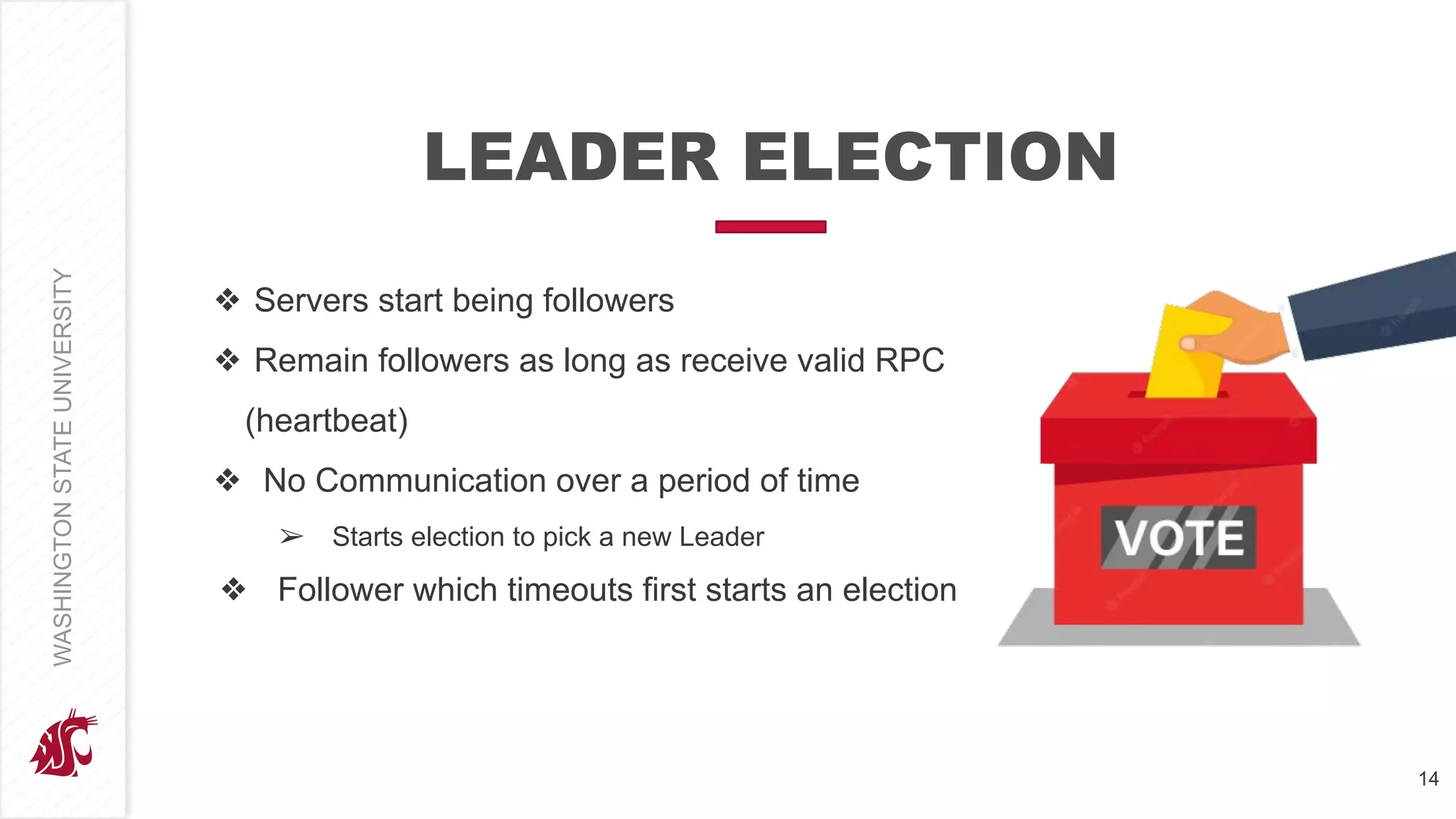 WASHINGTON STATE UNIVERSITY

LEADER ELECTION

❖ Servers start being followers

❖ Remain followers as long as receive valid RPC (heartbeat)

❖ No Communication over a period of time

➢ Starts election to pick a new Leader

❖ Follower which timeouts first starts an election

VOTE

14